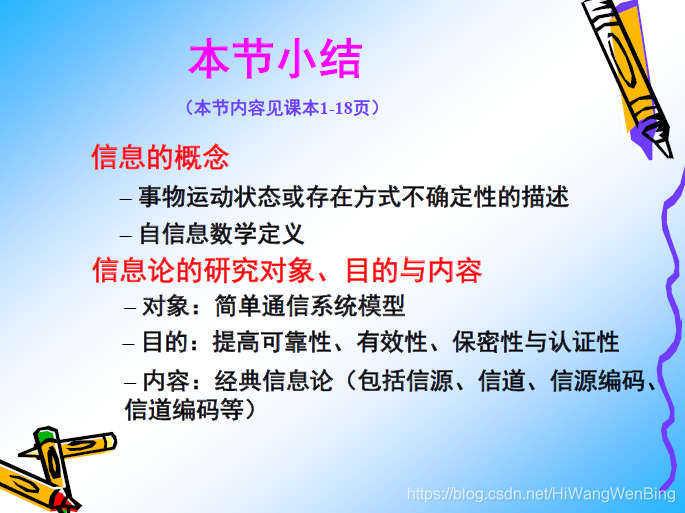 本节小结

（本节内容见课本1-18页）

信息的概念

– 事物运动状态或存在方式不确定性的描述

– 自信息数学定义

信息论的研究对象、目的与内容

– 对象：简单通信系统模型

– 目的：提高可靠性、有效性、保密性与认证性

– 内容：经典信息论（包括信源、信道、信源编码、信道编码等）

https://blog.csdn.net/HiWangWenBing